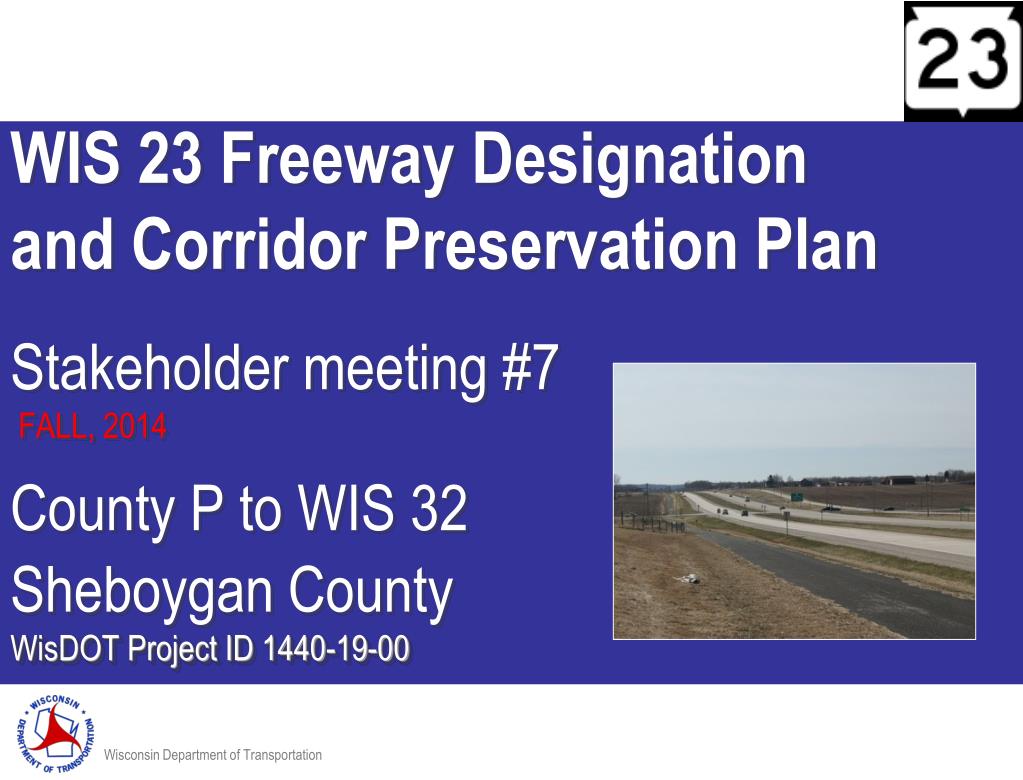 23

WIS 23 Freeway Designation and Corridor Preservation Plan

Stakeholder meeting #7

FALL, 2014

County P to WIS 32

Sheboygan County

WisDOT Project ID 1440-19-00

WISCONSIN DEPARTMENT OF TRANSPORTATION

Wisconsin Department of Transportation